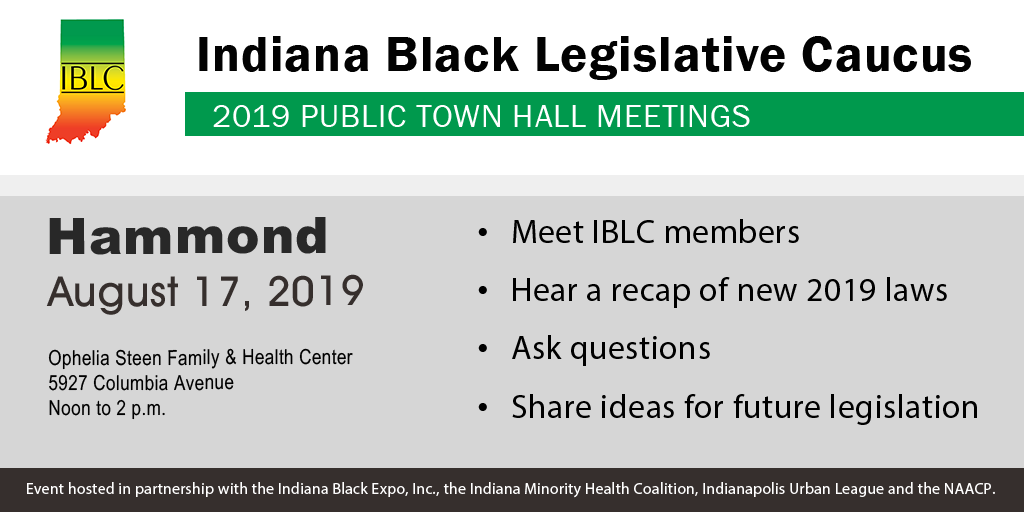 IBLC

Indiana Black Legislative Caucus

2019 PUBLIC TOWN HALL MEETINGS

Hammond
August 17, 2019

Ophelia Steen Family & Health Center
5927 Columbia Avenue
Noon to 2 p.m.

• Meet IBLC members
• Hear a recap of new 2019 laws
• Ask questions
• Share ideas for future legislation

Event hosted in partnership with the Indiana Black Expo, Inc., the Indiana Minority Health Coalition, Indianapolis Urban League and the NAACP.